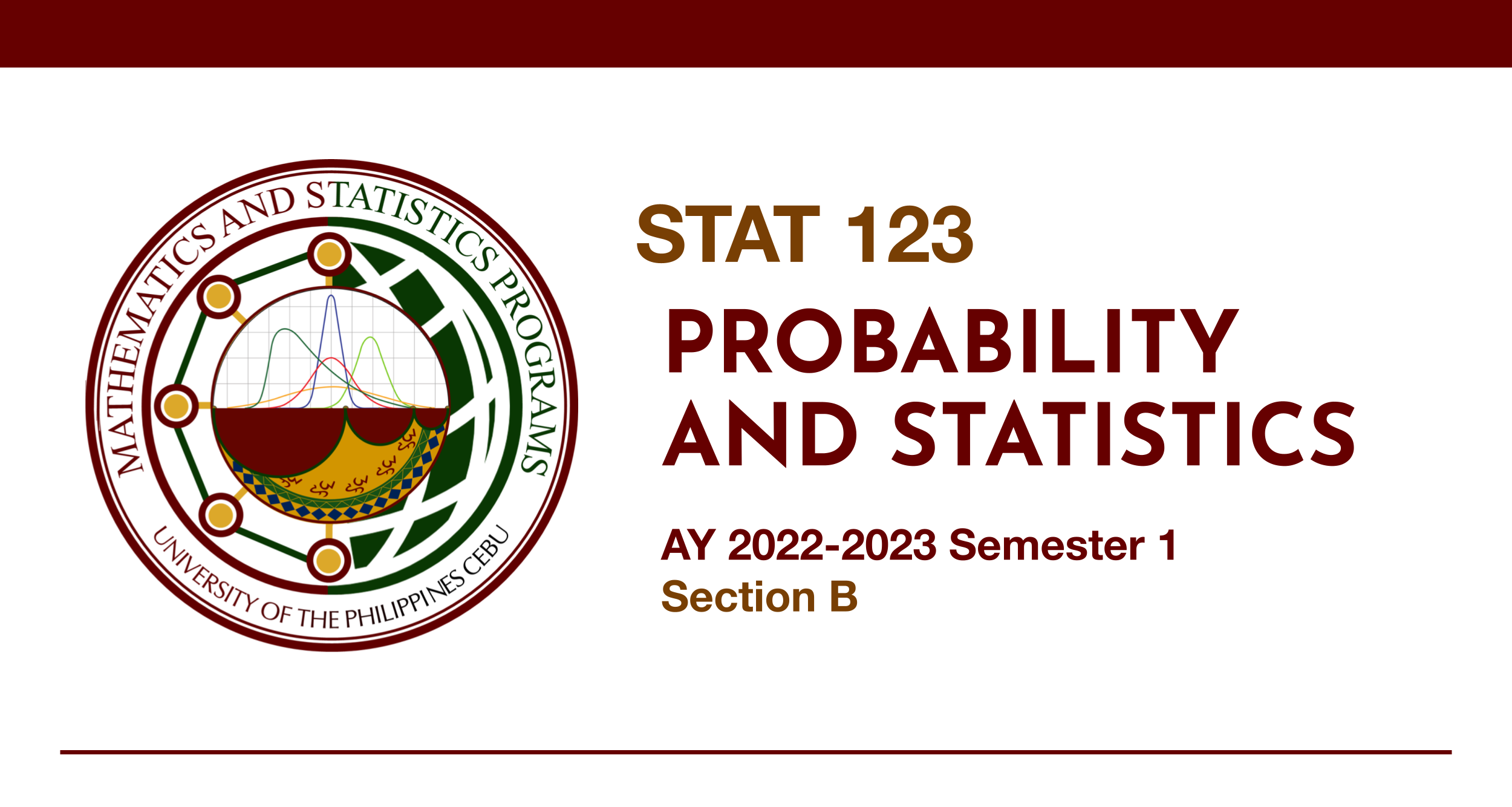 MATHEMATICS AND STATISTICS PROGRAMS
UNIVERSITY OF THE PHILIPPINES CEBU

STAT 123
PROBABILITY AND STATISTICS

AY 2022-2023 Semester 1
Section B